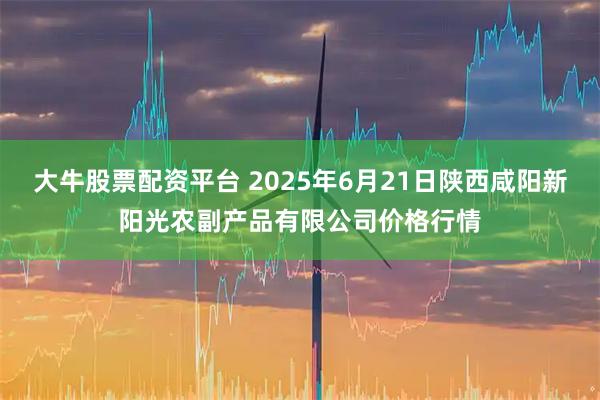 大牛股票配资平台 2025年6月21日陕西咸阳新阳光农副产品有限公司价格行情